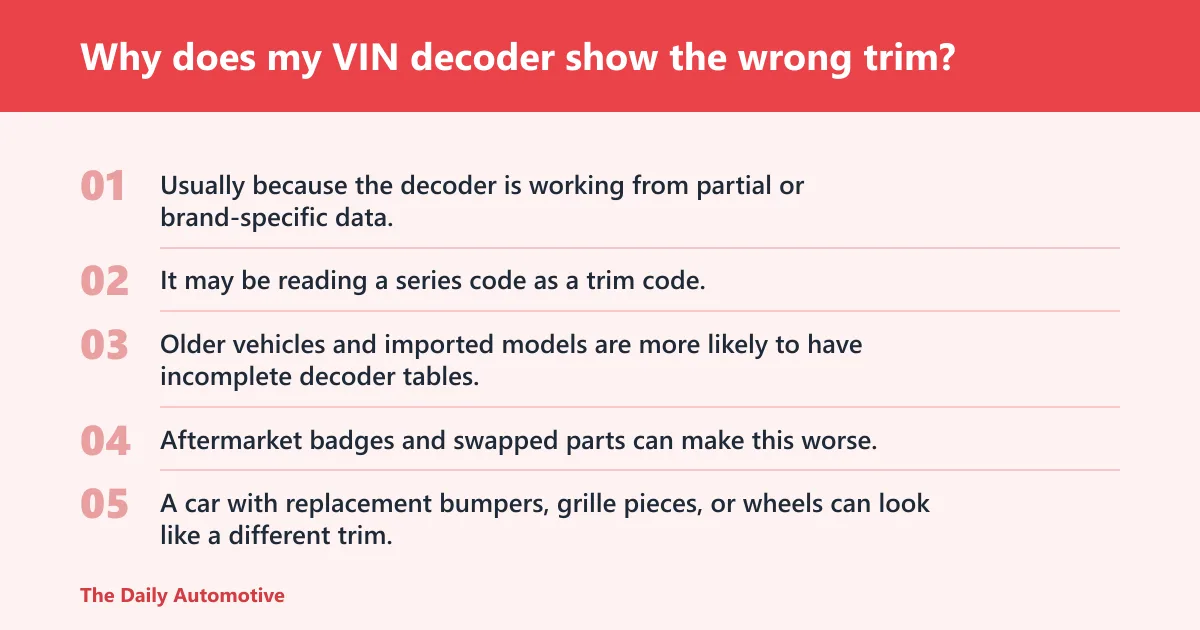 Why does my VIN decoder show the wrong trim?

01 Usually because the decoder is working from partial or brand-specific data.

02 It may be reading a series code as a trim code.

03 Older vehicles and imported models are more likely to have incomplete decoder tables.

04 Aftermarket badges and swapped parts can make this worse.

05 A car with replacement bumpers, grille pieces, or wheels can look like a different trim.

The Daily Automotive